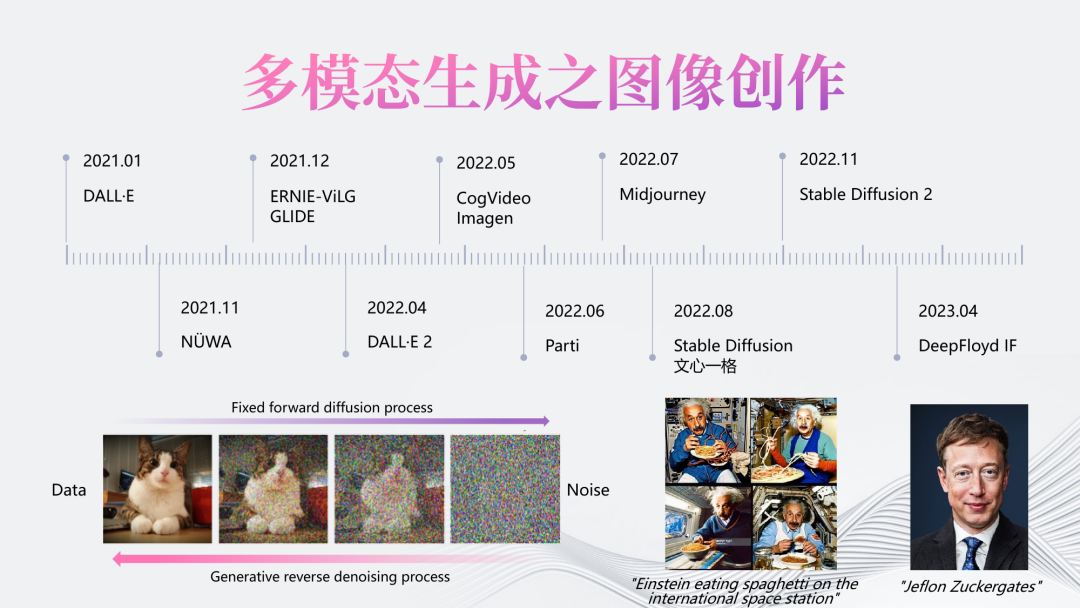 多模态生成之图像创作

2021.01
DALL·E

2021.12
ERNIE-ViLG
GLIDE

2022.05
CogVideo
Imagen

2022.07
Midjourney

2022.11
Stable Diffusion 2

2021.11
NÜWA

2022.04
DALL·E 2

2022.06
Parti

2022.08
Stable Diffusion
文心一格

2023.04
DeepFloyd IF

Fixed forward diffusion process

Data

Noise

Generative reverse denoising process

"Einstein eating spaghetti on the international space station"

"Jeflon Zuckergates"